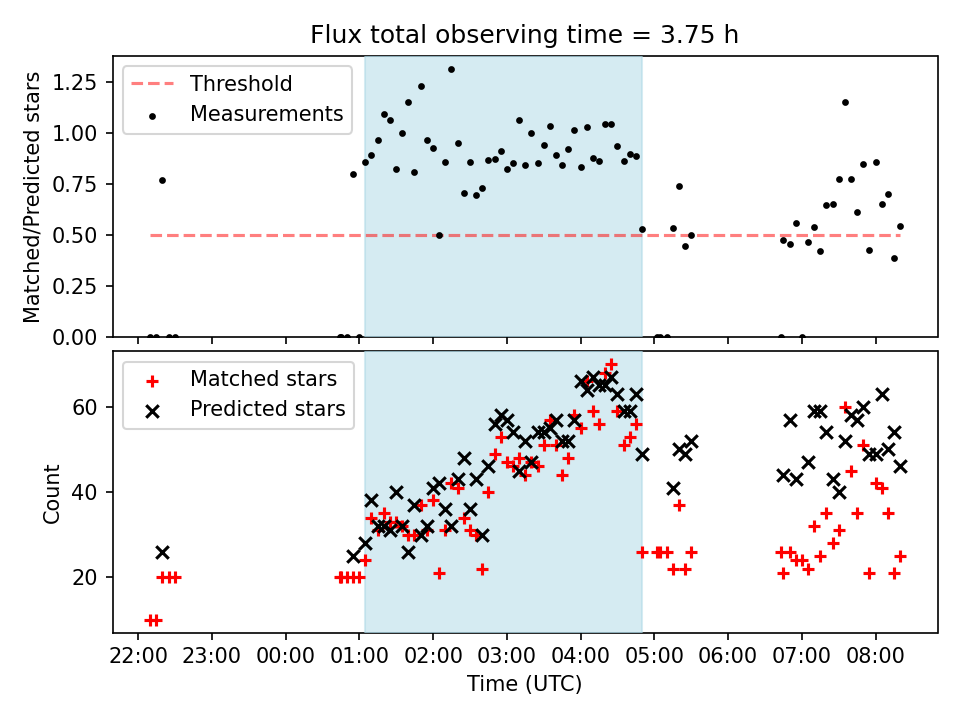 Flux total observing time = 3.75 h

Threshold
Measurements

Matched/Predicted stars

1.25
1.00
0.75
0.50
0.25
0.00

Matched stars
Predicted stars

Count

60
40
20

22:00 23:00 00:00 01:00 02:00 03:00 04:00 05:00 06:00 07:00 08:00

Time (UTC)